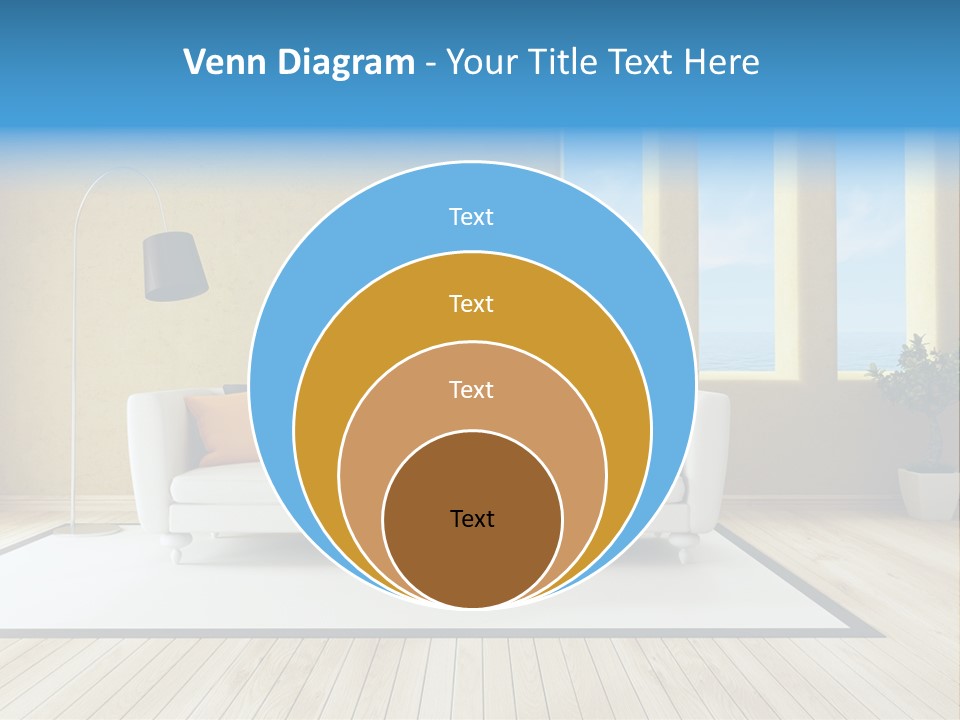 Venn Diagram - Your Title Text Here

Text

Text

Text

Text